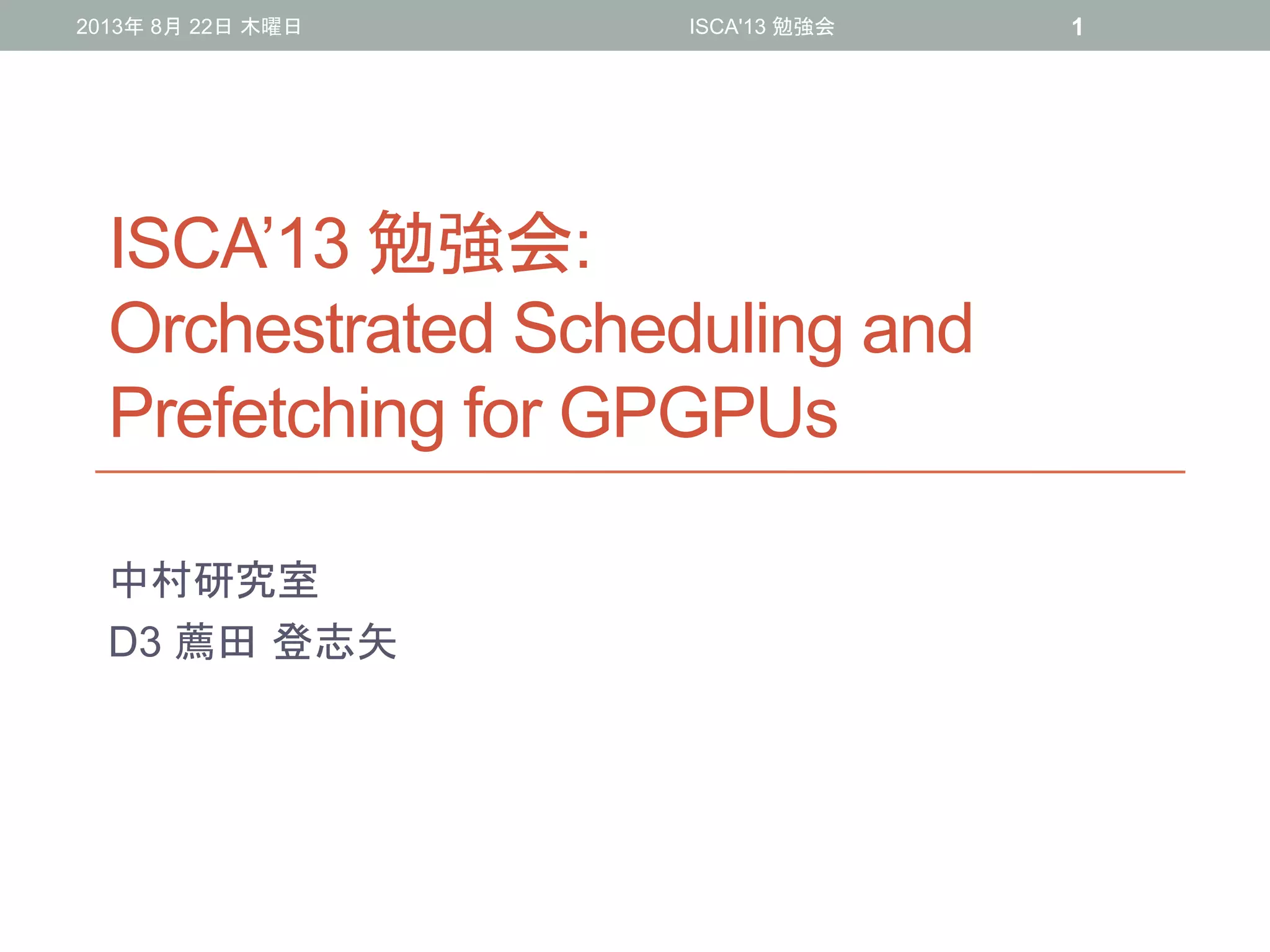 2013年 8月 22日 木曜日

ISCA'13 勉強会

1

ISCA'13 勉強会: Orchestrated Scheduling and Prefetching for GPGPUs

中村研究室
D3 薦田 登志矢